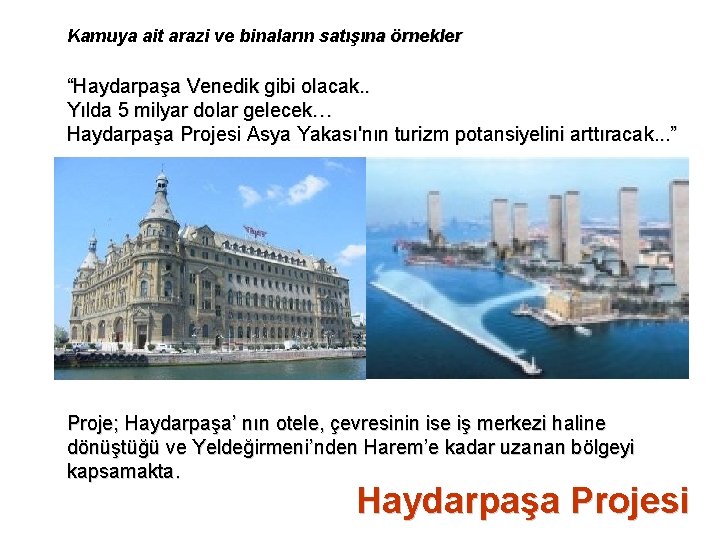 Kamuya ait arazi ve binaların satışına örnekler

“Haydarpaşa Venedik gibi olacak..
Yılda 5 milyar dolar gelecek…
Haydarpaşa Projesi Asya Yakası'nın turizm potansiyelini arttıracak...”

Proje; Haydarpaşa’ nın otele, çevresinin ise iş merkezi haline dönüştüğü ve Yeldeğirmeni’nden Harem’e kadar uzanan bölgeyi kapsamakta.

Haydarpaşa Projesi